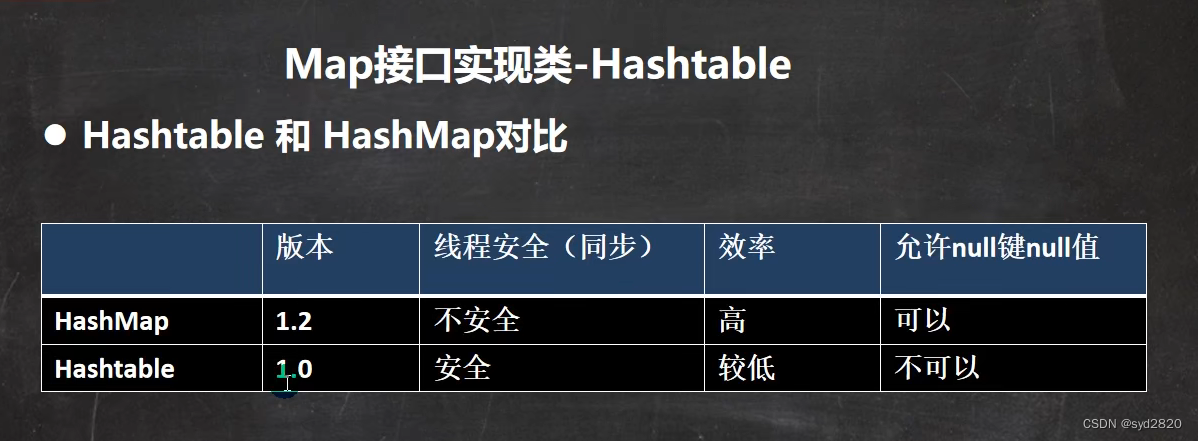 Map接口实现类-Hashtable

● Hashtable 和 HashMap对比

| | 版本 | 线程安全（同步） | 效率 | 允许null键null值 |
|---|---|---|---|---|
| HashMap | 1.2 | 不安全 | 高 | 可以 |
| Hashtable | 1.0 | 安全 | 较低 | 不可以 |

CSDN @syd2820